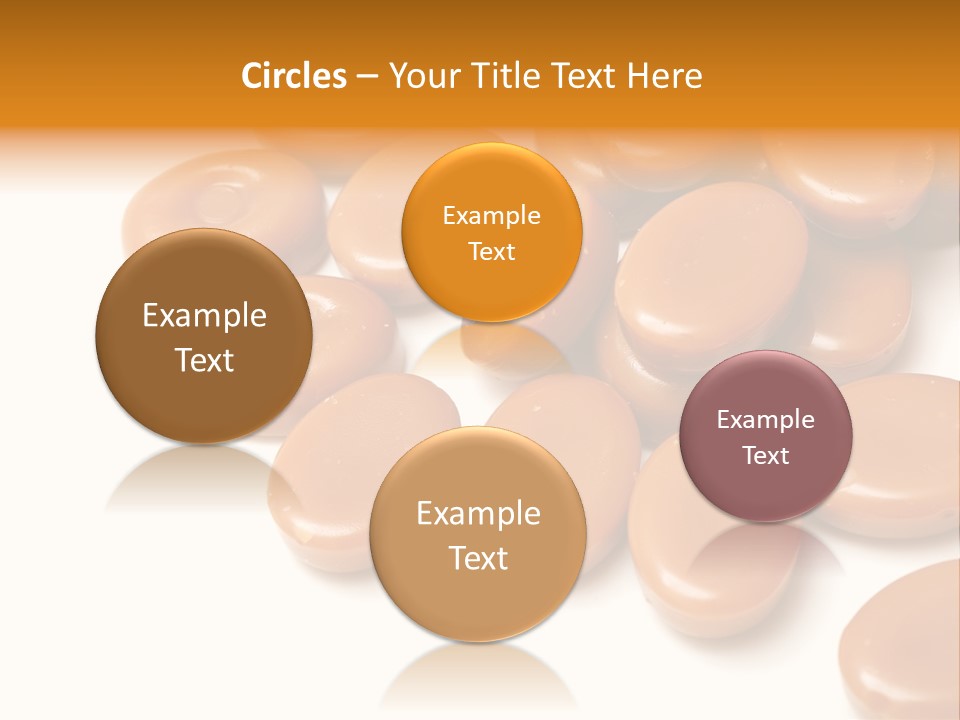 Circles – Your Title Text Here

Example Text

Example Text

Example Text

Example Text